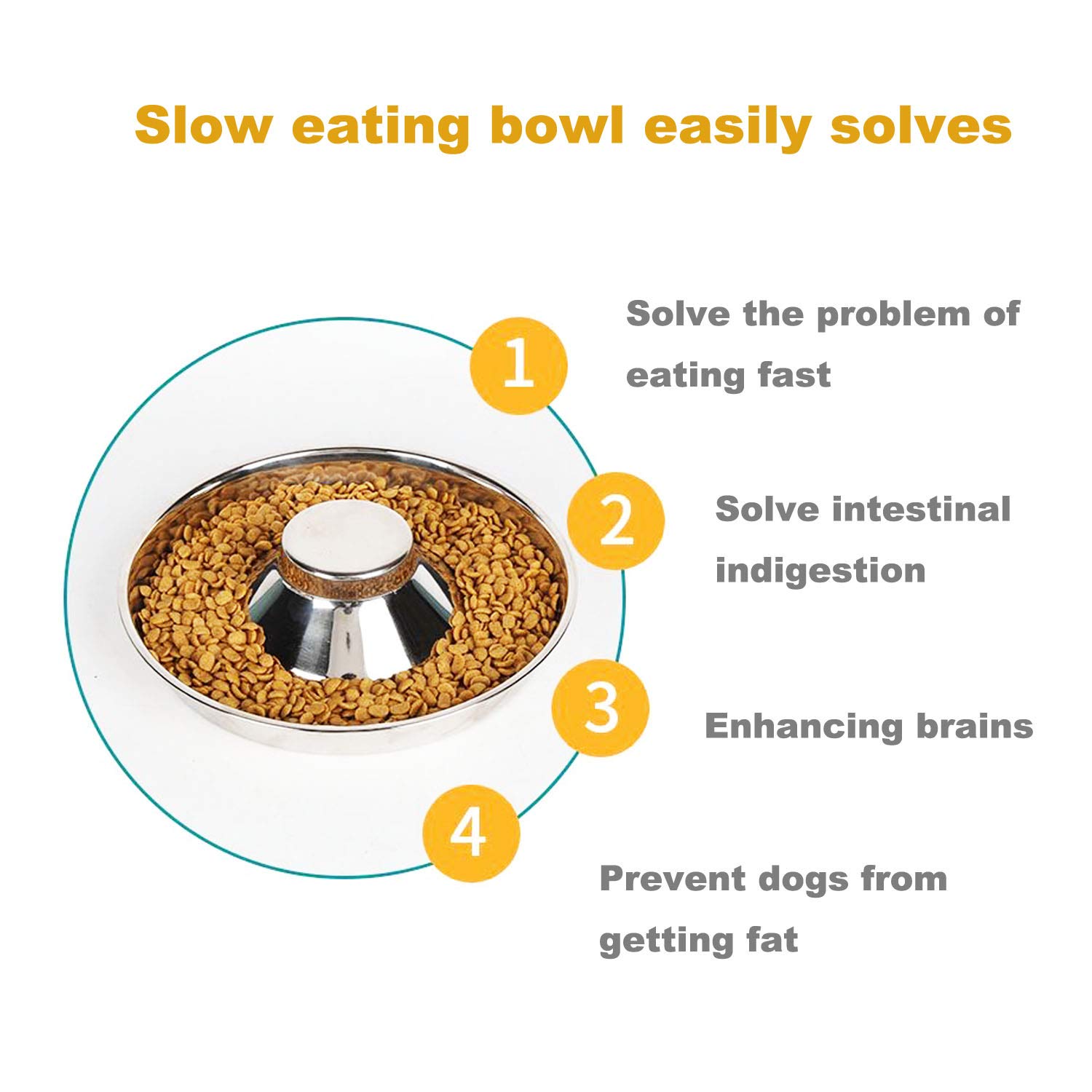 Slow eating bowl easily solves

1
Solve the problem of eating fast

2
Solve intestinal indigestion

3
Enhancing brains

4
Prevent dogs from getting fat